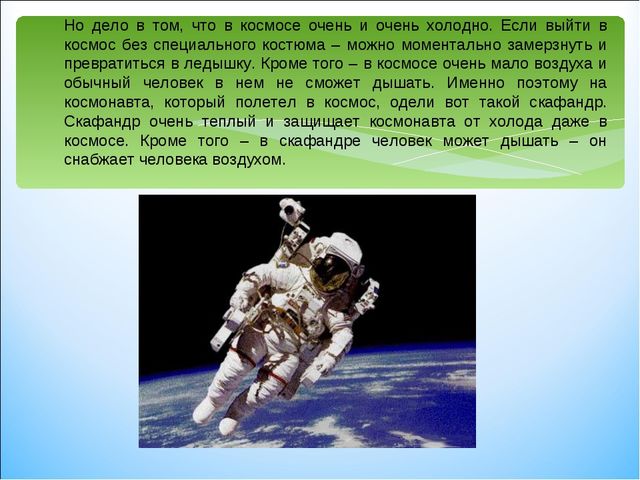 Но дело в том, что в космосе очень и очень холодно. Если выйти в космос без специального костюма – можно моментально замерзнуть и превратиться в ледышку. Кроме того – в космосе очень мало воздуха и обычный человек в нем не сможет дышать. Именно поэтому на космонавта, который полетел в космос, одели вот такой скафандр. Скафандр очень теплый и защищает космонавта от холода даже в космосе. Кроме того – в скафандре человек может дышать – он снабжает человека воздухом.